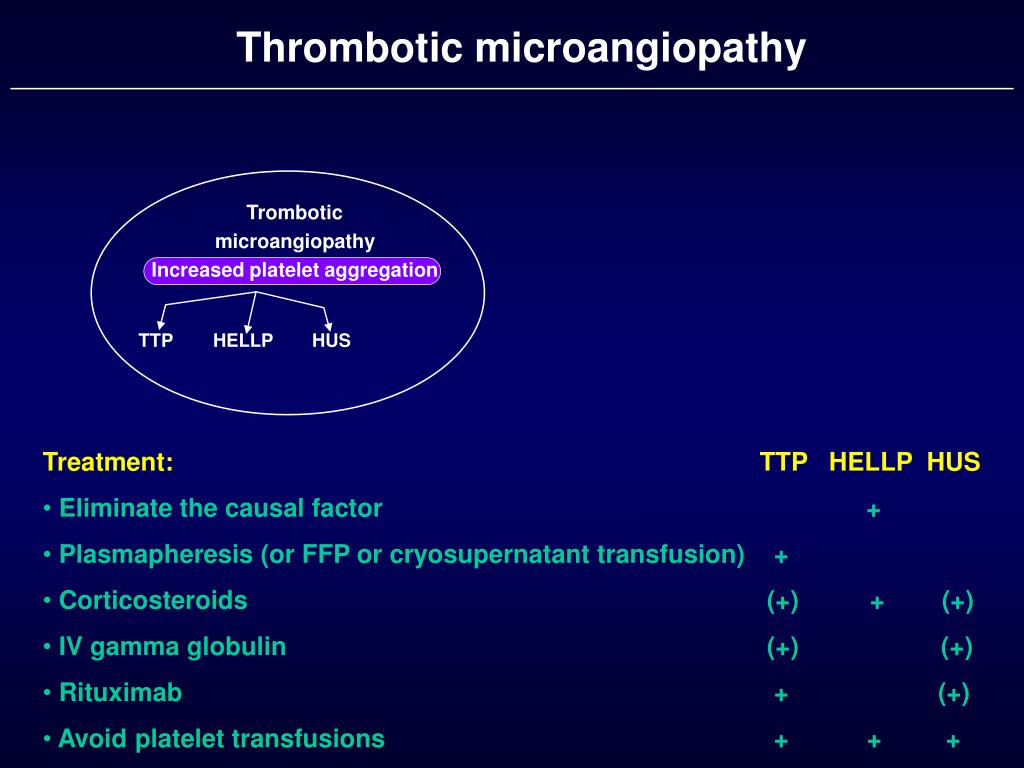 Thrombotic microangiopathy

Trombotic microangiopathy
Increased platelet aggregation

TTP HELLP HUS

| Treatment: | TTP | HELLP | HUS |
|---|---|---|---|
| • Eliminate the causal factor | | + | |
| • Plasmapheresis (or FFP or cryosupernatant transfusion) | + | | |
| • Corticosteroids | (+) | + | (+) |
| • IV gamma globulin | (+) | | (+) |
| • Rituximab | + | | (+) |
| • Avoid platelet transfusions | + | + | + |